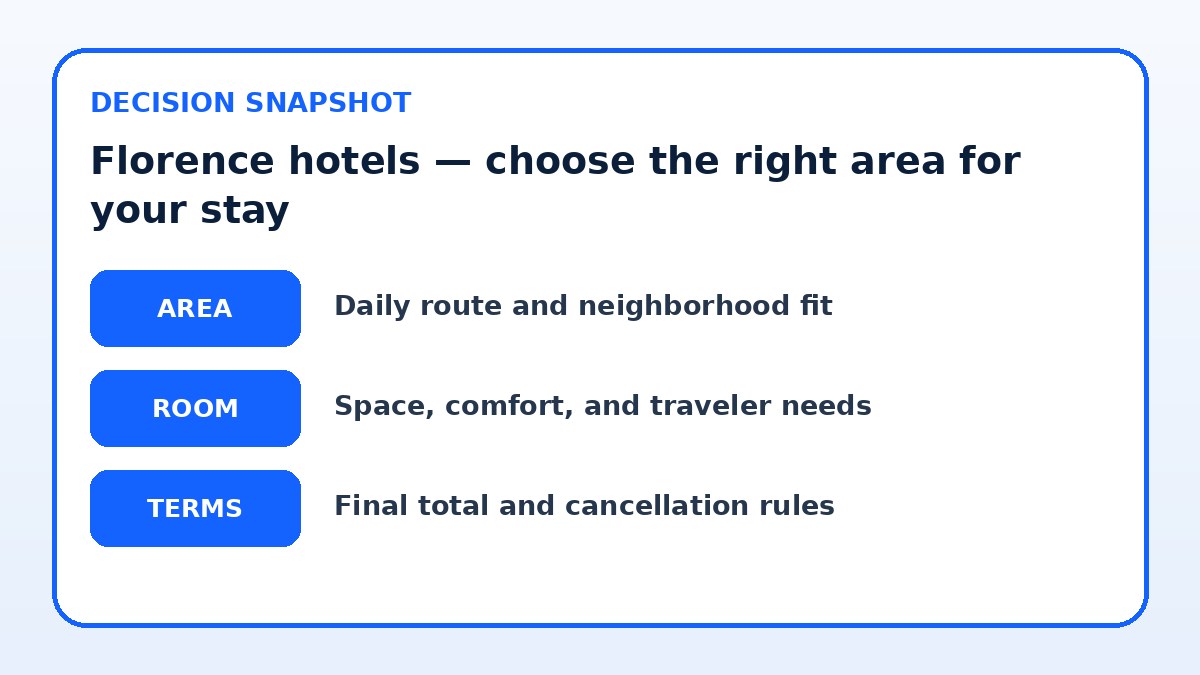 DECISION SNAPSHOT

Florence hotels — choose the right area for your stay

AREA

Daily route and neighborhood fit

ROOM

Space, comfort, and traveler needs

TERMS

Final total and cancellation rules